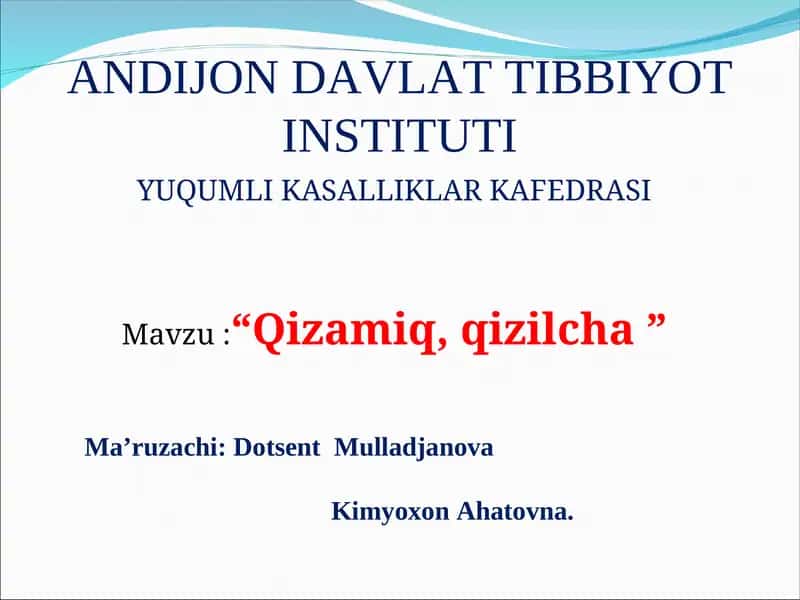 ANDIJON DAVLAT TIBBIYOT INSTITUTI

YUQUMLI KASALLIKLAR KAFEDRASI

Mavzu :“Qizamiq, qizilcha ”

Ma’ruzachi: Dotsent Mulladjanova

Kimyoxon Ahatovna.